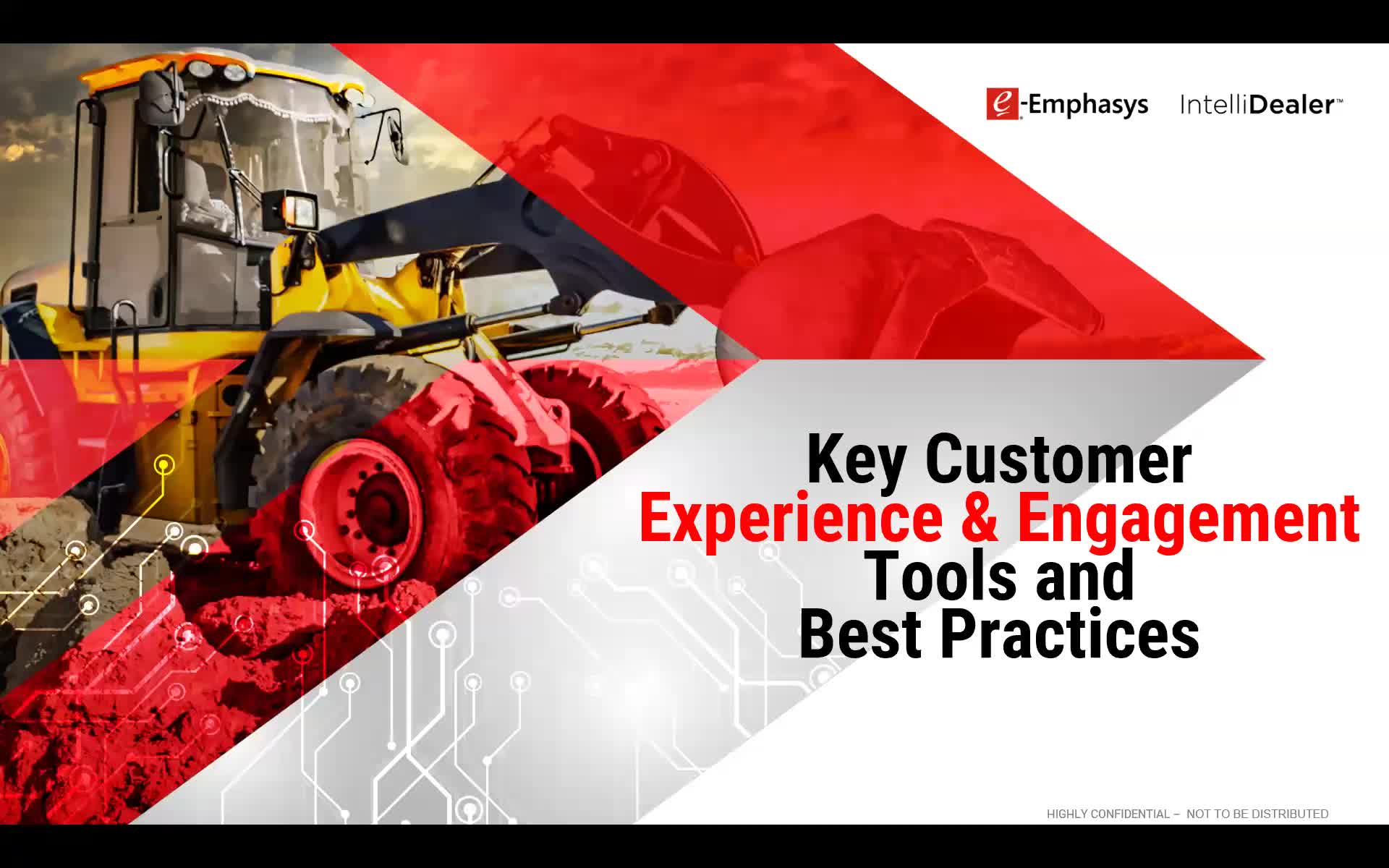 e-Emphasys IntelliDealer™

Key Customer
Experience & Engagement
Tools and
Best Practices

HIGHLY CONFIDENTIAL – NOT TO BE DISTRIBUTED